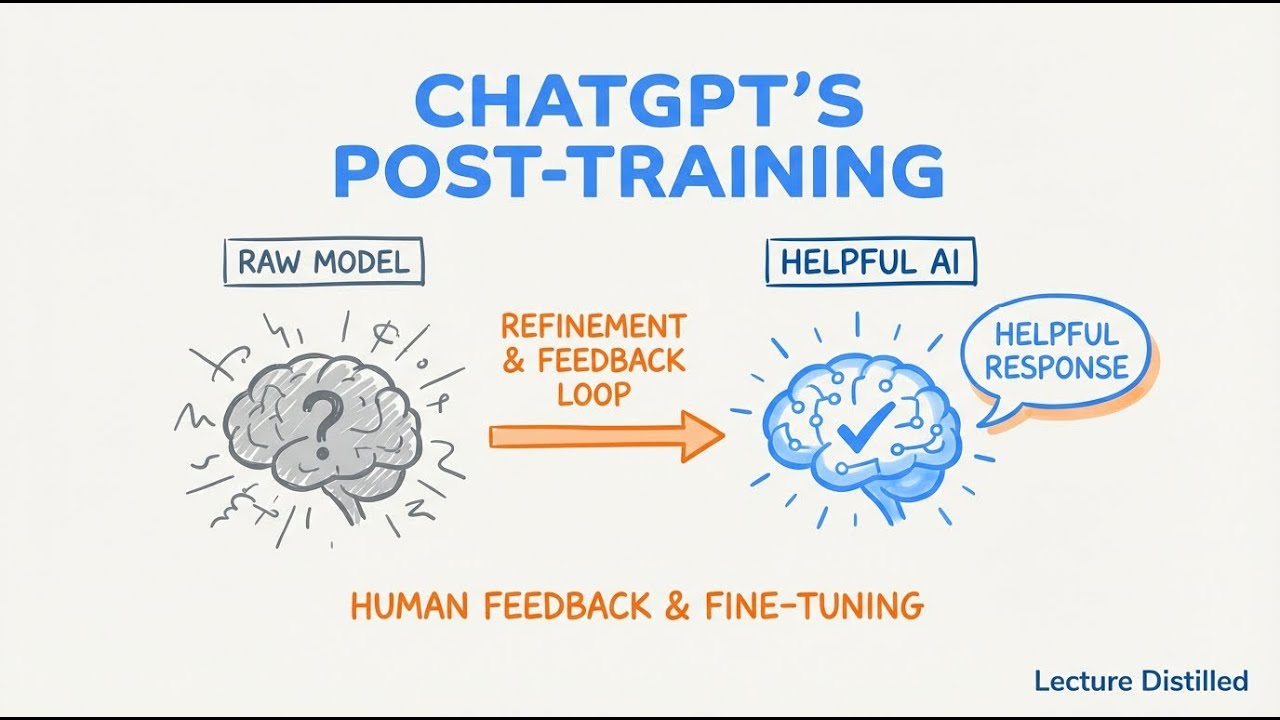 CHATGPT'S POST-TRAINING

RAW MODEL

?

REFINEMENT & FEEDBACK LOOP

HELPFUL AI

HELPFUL RESPONSE

HUMAN FEEDBACK & FINE-TUNING

Lecture Distilled